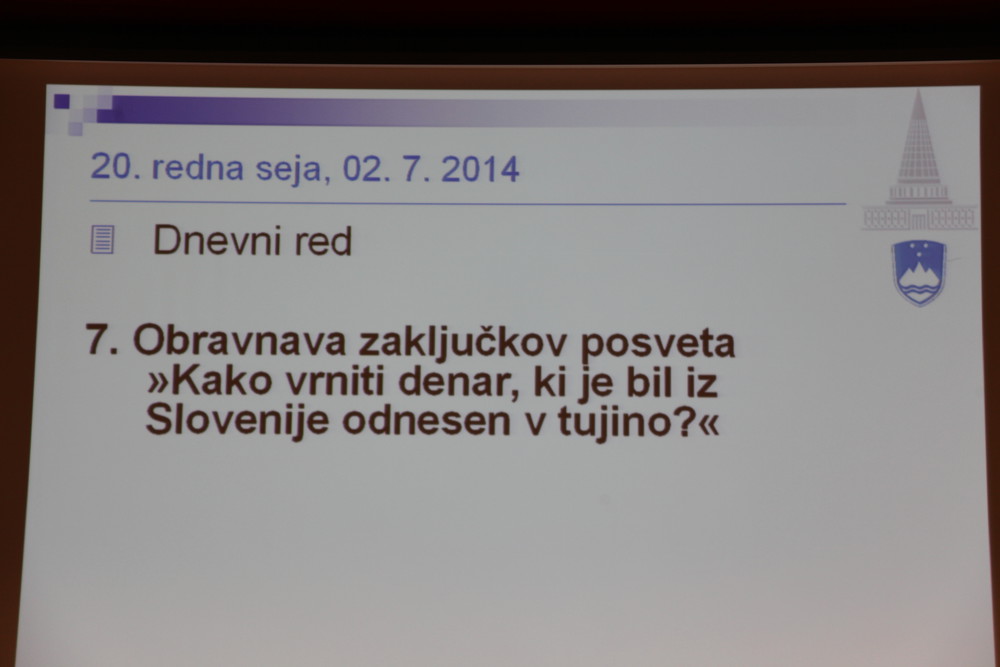 20. redna seja, 02. 7. 2014

Dnevni red

7. Obravnava zaključkov posveta »Kako vrniti denar, ki je bil iz Slovenije odnesen v tujino?«